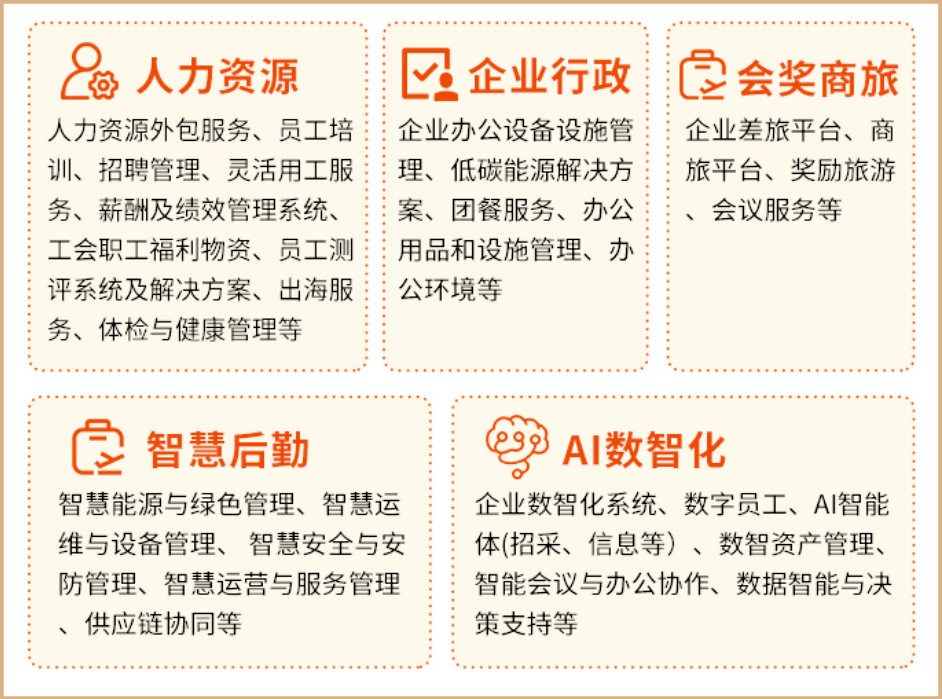 人力资源

人力资源外包服务、员工培训、招聘管理、灵活用工服务、薪酬及绩效管理系统、工会职工福利物资、员工测评系统及解决方案、出海服务、体检与健康管理等

企业行政

企业办公设备设施管理、低碳能源解决方案、团餐服务、办公用品和设施管理、办公环境等

会奖商旅

企业差旅平台、商旅平台、奖励旅游、会议服务等

智慧后勤

智慧能源与绿色管理、智慧运维与设备管理、 智慧安全与安防管理、智慧运营与服务管理、供应链协同等

AI数智化

企业数智化系统、数字员工、AI智能体(招采、信息等）、数智资产管理、智能会议与办公协作、数据智能与决策支持等